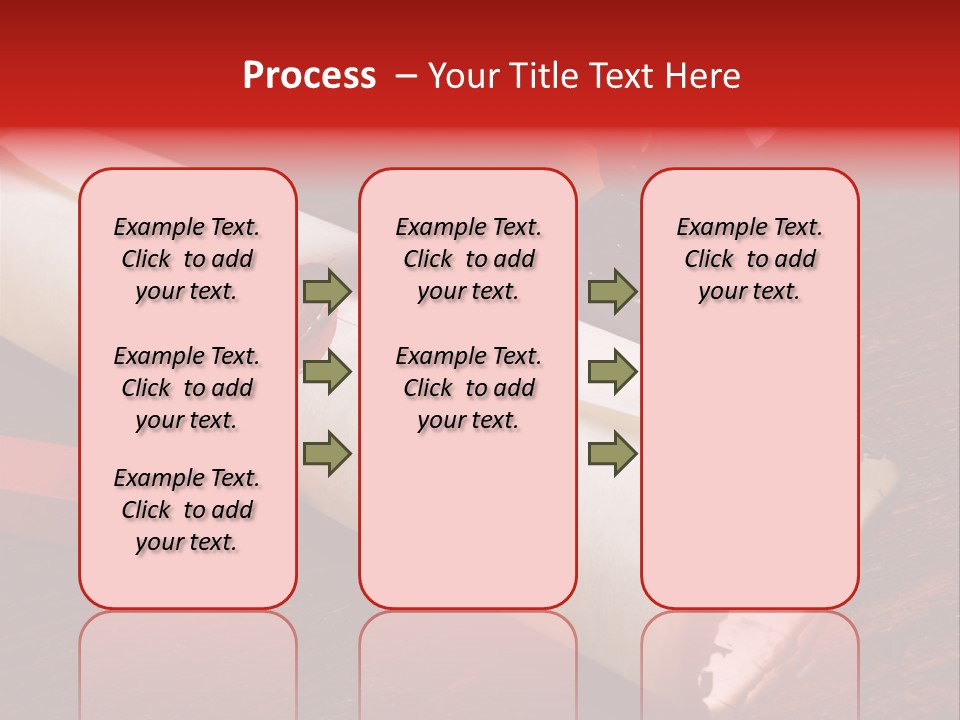 Process – Your Title Text Here

Example Text. Click to add your text.

Example Text. Click to add your text.

Example Text. Click to add your text.

Example Text. Click to add your text.

Example Text. Click to add your text.

Example Text. Click to add your text.